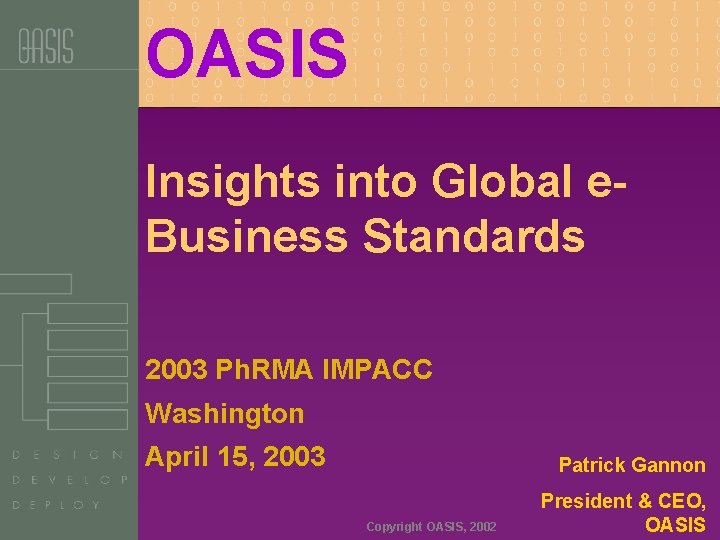 OASIS

OASIS

Insights into Global e-Business Standards

2003 PhRMA IMPACC

Washington

April 15, 2003

DESIGN
DEVELOP
DEPLOY

Patrick Gannon

President & CEO, OASIS

Copyright OASIS, 2002